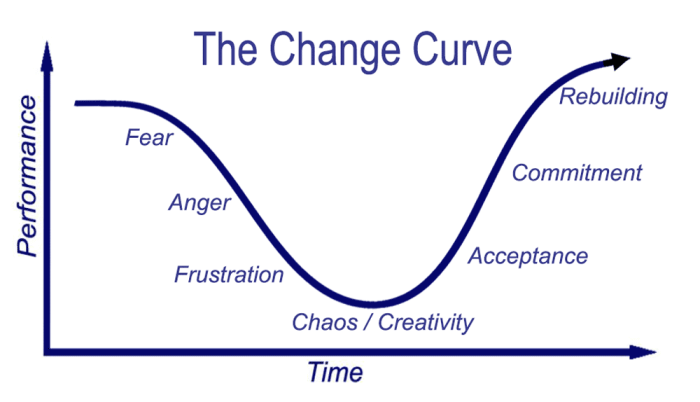 The Change Curve

Performance

Fear

Anger

Frustration

Chaos / Creativity

Acceptance

Commitment

Rebuilding

Time